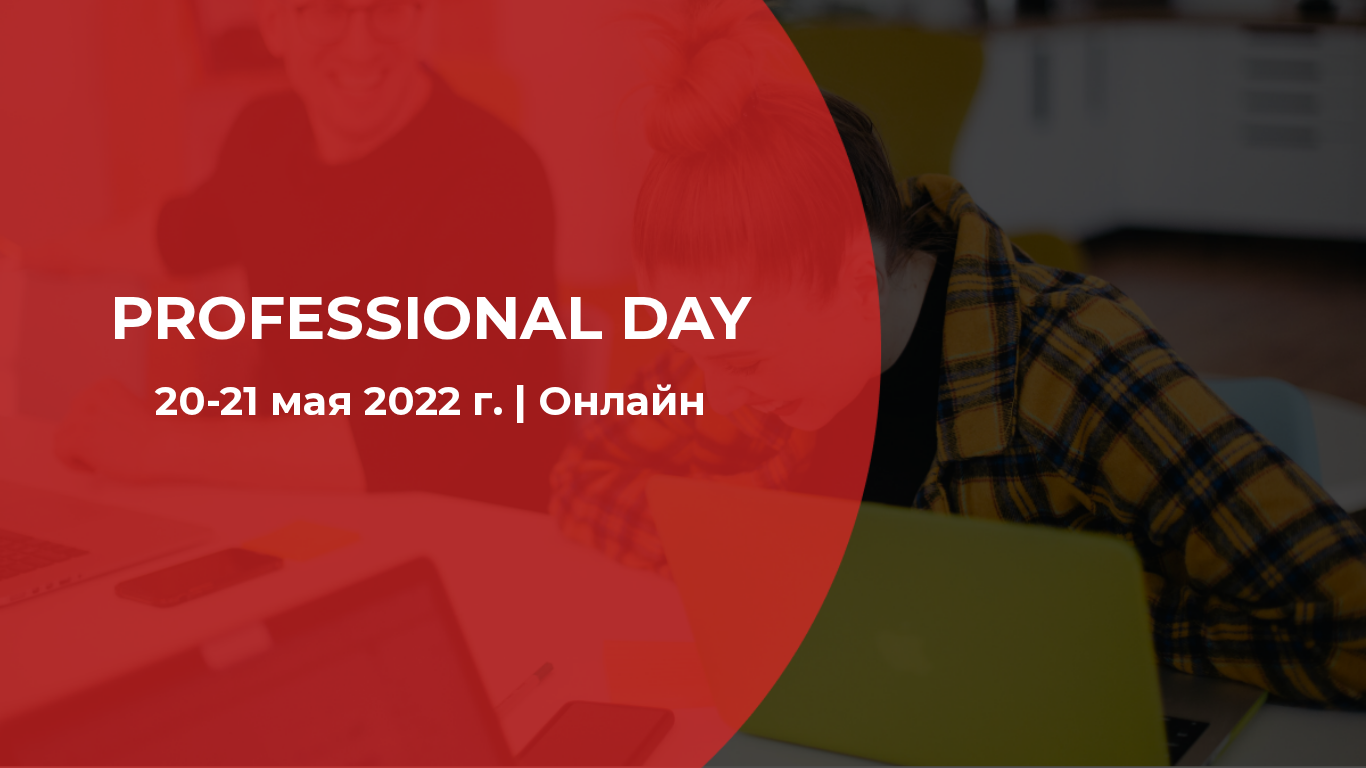 PROFESSIONAL DAY

20-21 мая 2022 г. | Онлайн